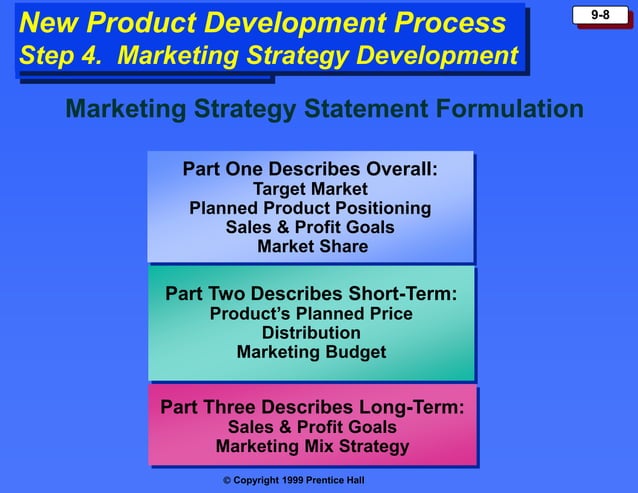 New Product Development Process
Step 4. Marketing Strategy Development

9-8

Marketing Strategy Statement Formulation

Part One Describes Overall:
Target Market
Planned Product Positioning
Sales & Profit Goals
Market Share

Part Two Describes Short-Term:
Product's Planned Price
Distribution
Marketing Budget

Part Three Describes Long-Term:
Sales & Profit Goals
Marketing Mix Strategy

© Copyright 1999 Prentice Hall